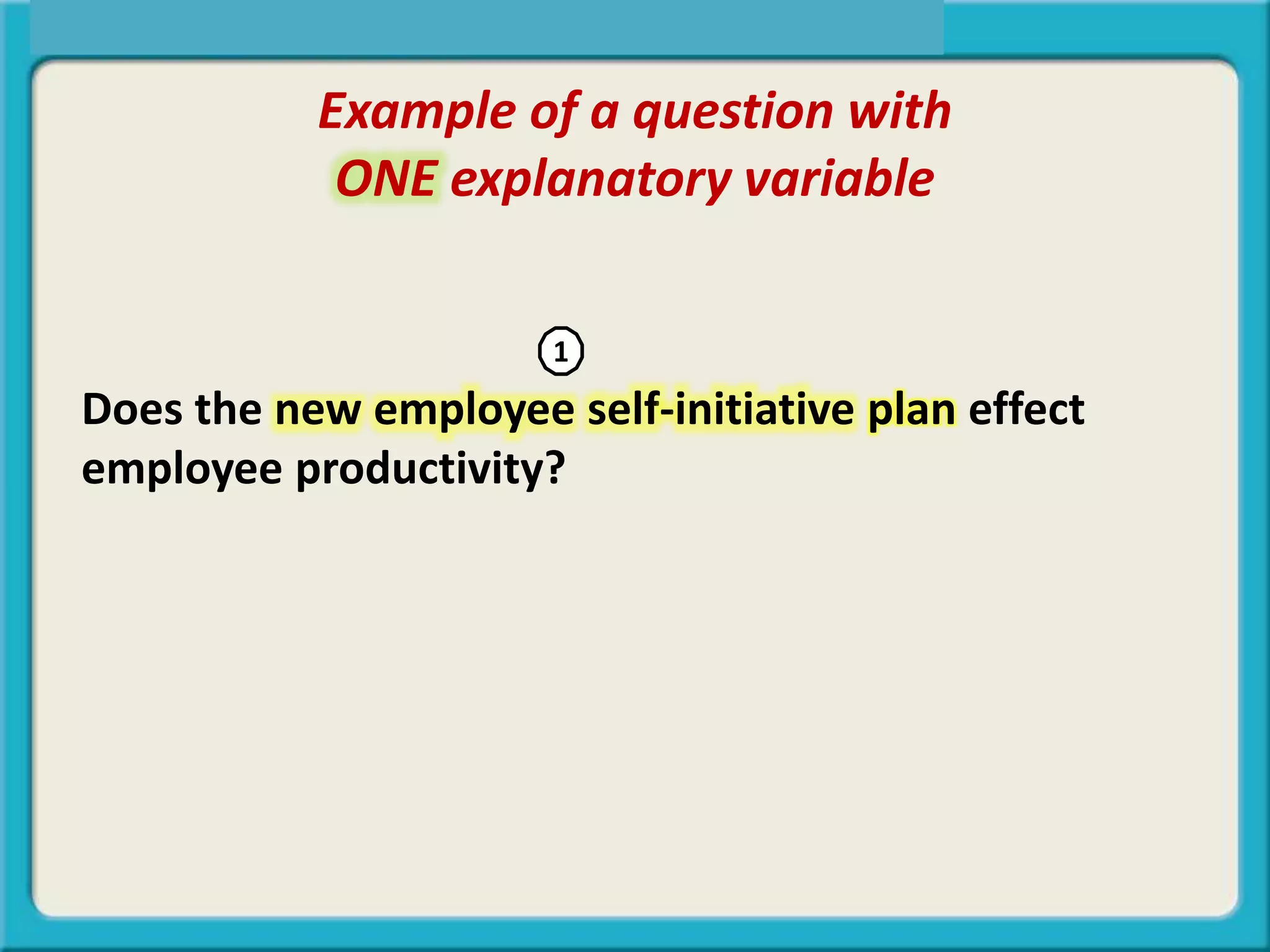 Example of a question with ONE explanatory variable

1

Does the new employee self-initiative plan effect employee productivity?